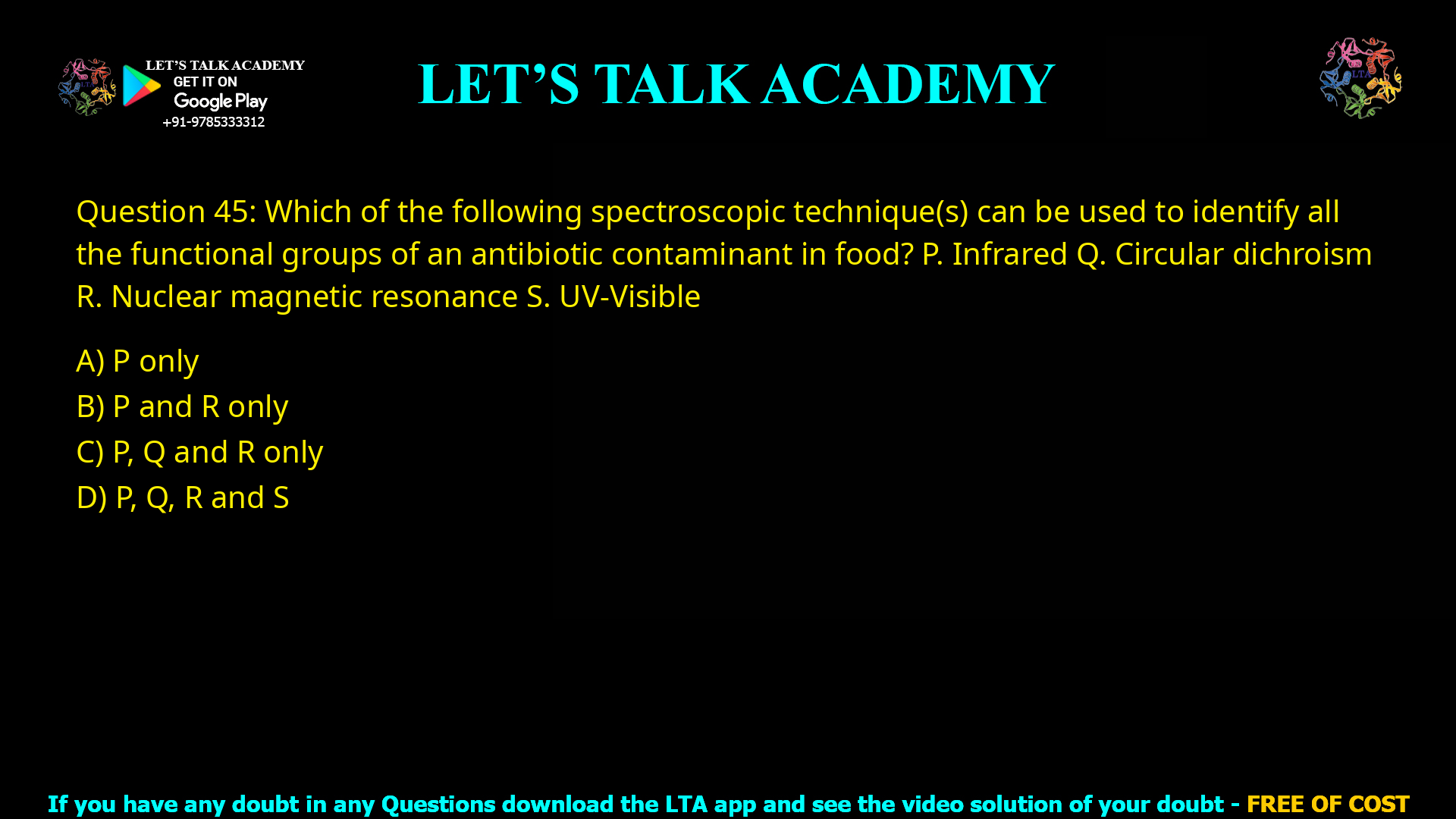 LET'S TALK ACADEMY
GET IT ON
Google Play
+91-9785333312

LET'S TALK ACADEMY

LTA

Question 45: Which of the following spectroscopic technique(s) can be used to identify all the functional groups of an antibiotic contaminant in food? P. Infrared Q. Circular dichroism R. Nuclear magnetic resonance S. UV-Visible

A) P only
B) P and R only
C) P, Q and R only
D) P, Q, R and S

If you have any doubt in any Questions download the LTA app and see the video solution of your doubt - FREE OF COST